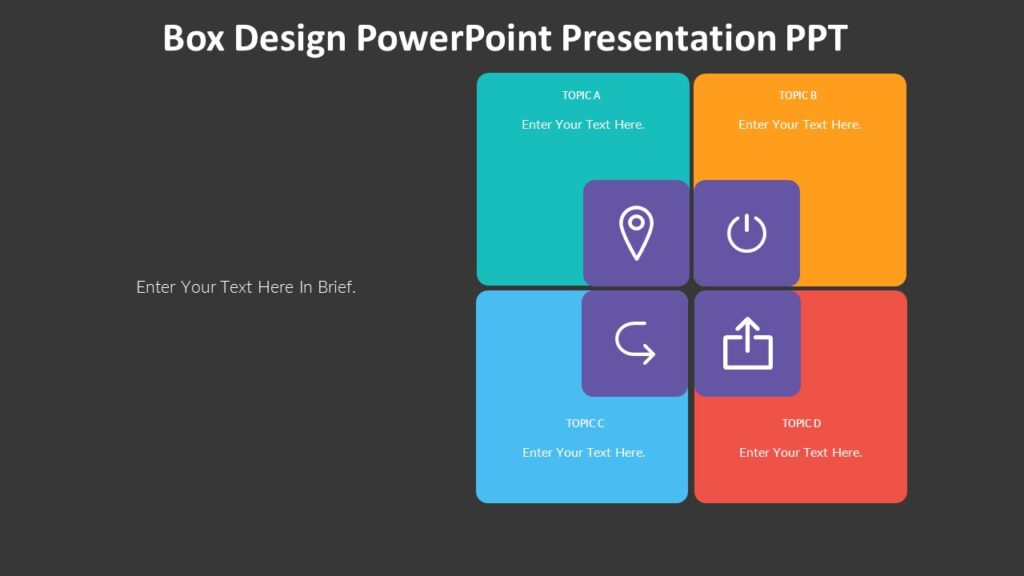 Box Design PowerPoint Presentation PPT

Enter Your Text Here In Brief.

TOPIC A
Enter Your Text Here.

TOPIC B
Enter Your Text Here.

TOPIC C
Enter Your Text Here.

TOPIC D
Enter Your Text Here.